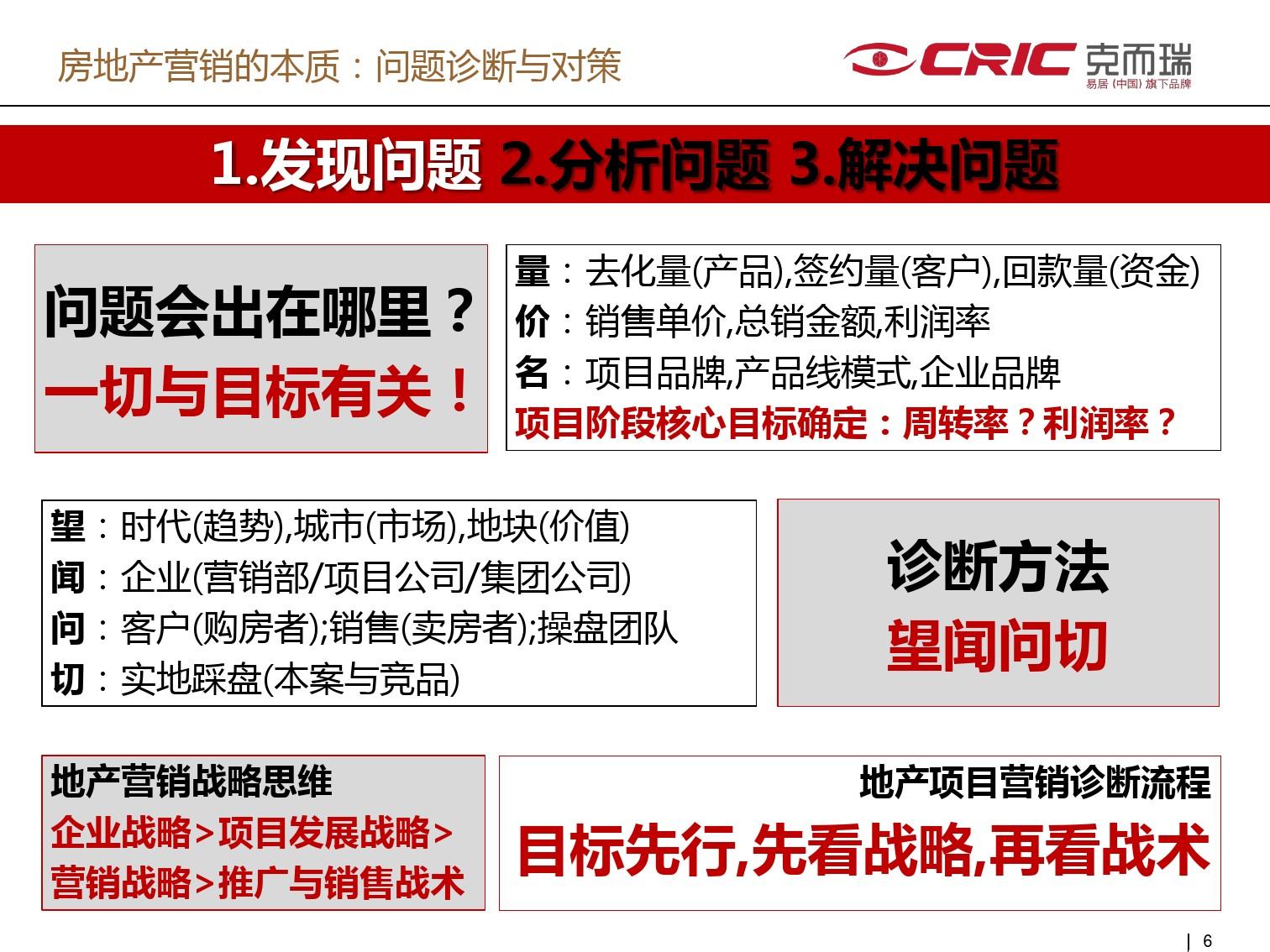 房地产营销的本质：问题诊断与对策

CRIC 克而瑞
易居（中国）旗下品牌

1.发现问题 2.分析问题 3.解决问题

问题会出在哪里？
一切与目标有关！

量：去化量(产品),签约量(客户),回款量(资金)
价：销售单价,总销金额,利润率
名：项目品牌,产品线模式,企业品牌
项目阶段核心目标确定：周转率？利润率？

望：时代(趋势),城市(市场),地块(价值)
闻：企业(营销部/项目公司/集团公司)
问：客户(购房者);销售(卖房者);操盘团队
切：实地踩盘(本案与竞品)

诊断方法
望闻问切

地产营销战略思维
企业战略>项目发展战略>
营销战略>推广与销售战术

地产项目营销诊断流程
目标先行,先看战略,再看战术

6